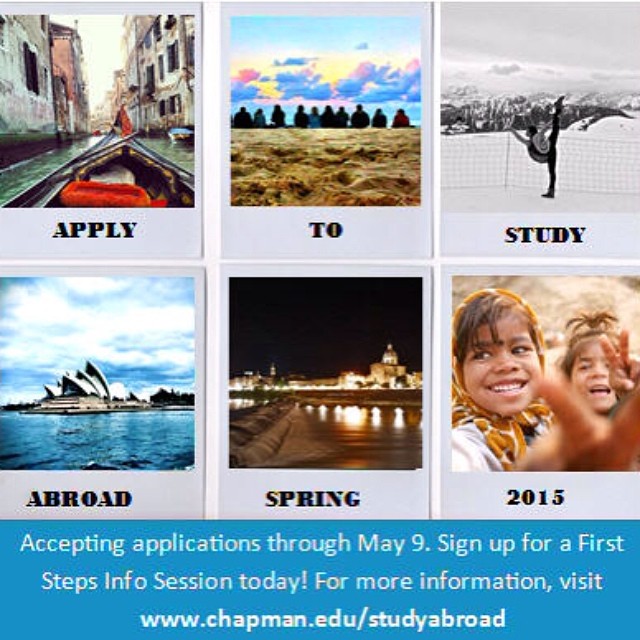 APPLY

TO

STUDY

ABROAD

SPRING

2015

Accepting applications through May 9. Sign up for a First Steps Info Session today! For more information, visit www.chapman.edu/studyabroad